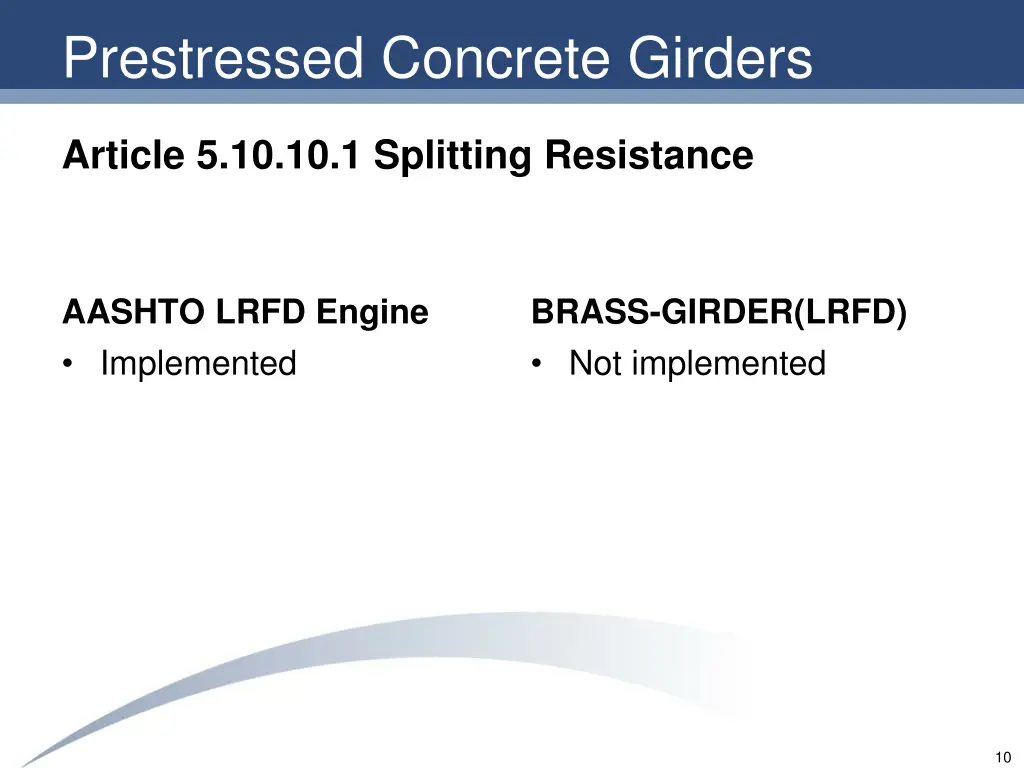 Prestressed Concrete Girders

Article 5.10.10.1 Splitting Resistance

AASHTO LRFD Engine
• Implemented

BRASS-GIRDER(LRFD)
• Not implemented

10